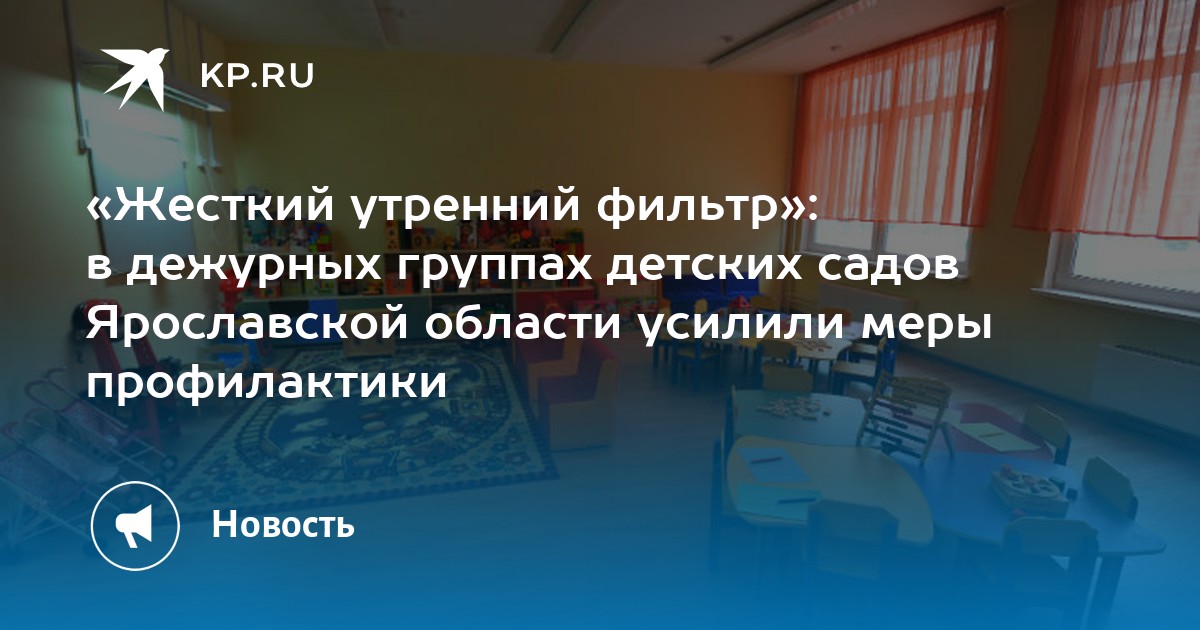 KP.RU

«Жесткий утренний фильтр»: в дежурных группах детских садов Ярославской области усилили меры профилактики

Новость